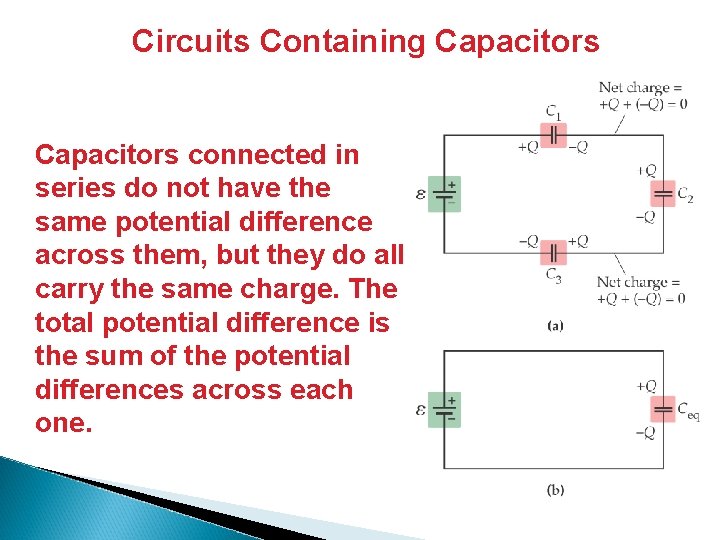 Circuits Containing Capacitors

Capacitors connected in series do not have the same potential difference across them, but they do all carry the same charge. The total potential difference is the sum of the potential differences across each one.

Net charge = $+Q + (-Q) = 0$

$C_1$

$+Q$ $-Q$

$\varepsilon$ + −

$+Q$

$C_2$

$-Q$

$-Q$ $+Q$

$C_3$

Net charge = $+Q + (-Q) = 0$

(a)

$\varepsilon$ + −

$+Q$

$C_{eq}$

$-Q$

(b)